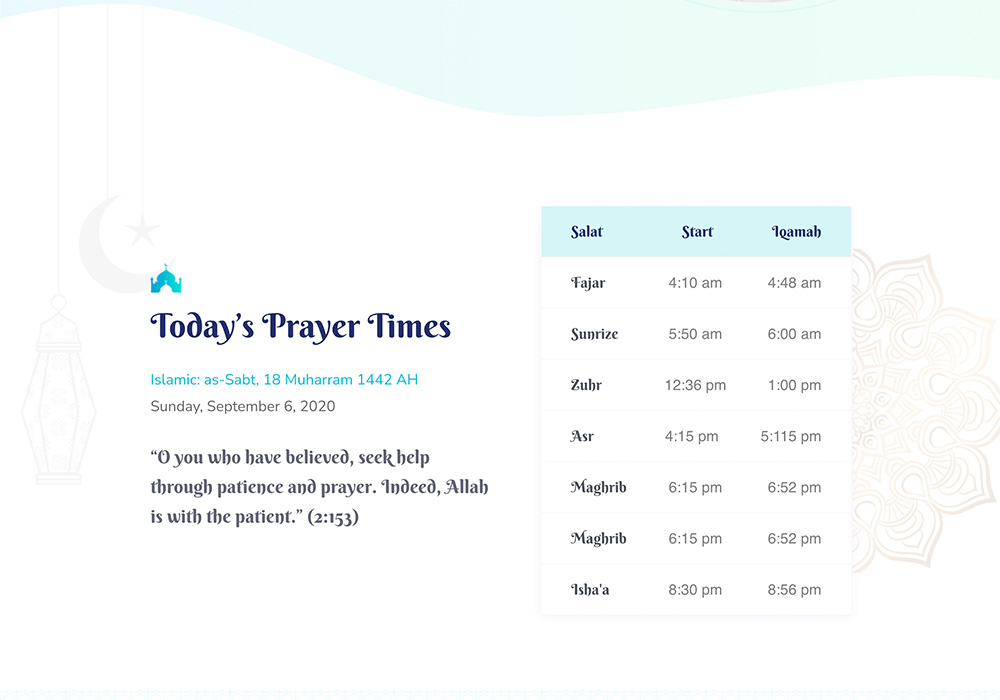 Today's Prayer Times

Islamic: as-Sabt, 18 Muharram 1442 AH
Sunday, September 6, 2020

"O you who have believed, seek help through patience and prayer. Indeed, Allah is with the patient." (2:153)

| Salat | Start | Iqamah |
|---|---|---|
| Fajar | 4:10 am | 4:48 am |
| Sunrize | 5:50 am | 6:00 am |
| Zuhr | 12:36 pm | 1:00 pm |
| Asr | 4:15 pm | 5:115 pm |
| Maghrib | 6:15 pm | 6:52 pm |
| Maghrib | 6:15 pm | 6:52 pm |
| Isha'a | 8:30 pm | 8:56 pm |